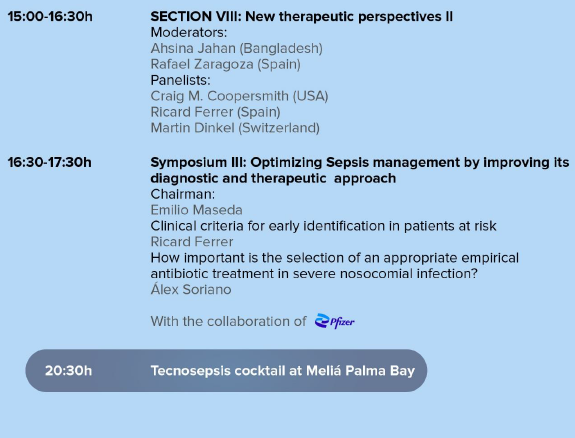 15:00-16:30h

SECTION VIII: New therapeutic perspectives II
Moderators:
Ahsina Jahan (Bangladesh)
Rafael Zaragoza (Spain)
Panelists:
Craig M. Coopersmith (USA)
Ricard Ferrer (Spain)
Martin Dinkel (Switzerland)

16:30-17:30h

Symposium III: Optimizing Sepsis management by improving its diagnostic and therapeutic approach
Chairman:
Emilio Maseda
Clinical criteria for early identification in patients at risk
Ricard Ferrer
How important is the selection of an appropriate empirical antibiotic treatment in severe nosocomial infection?
Álex Soriano

With the collaboration of Pfizer

20:30h

Tecnosepsis cocktail at Meliá Palma Bay